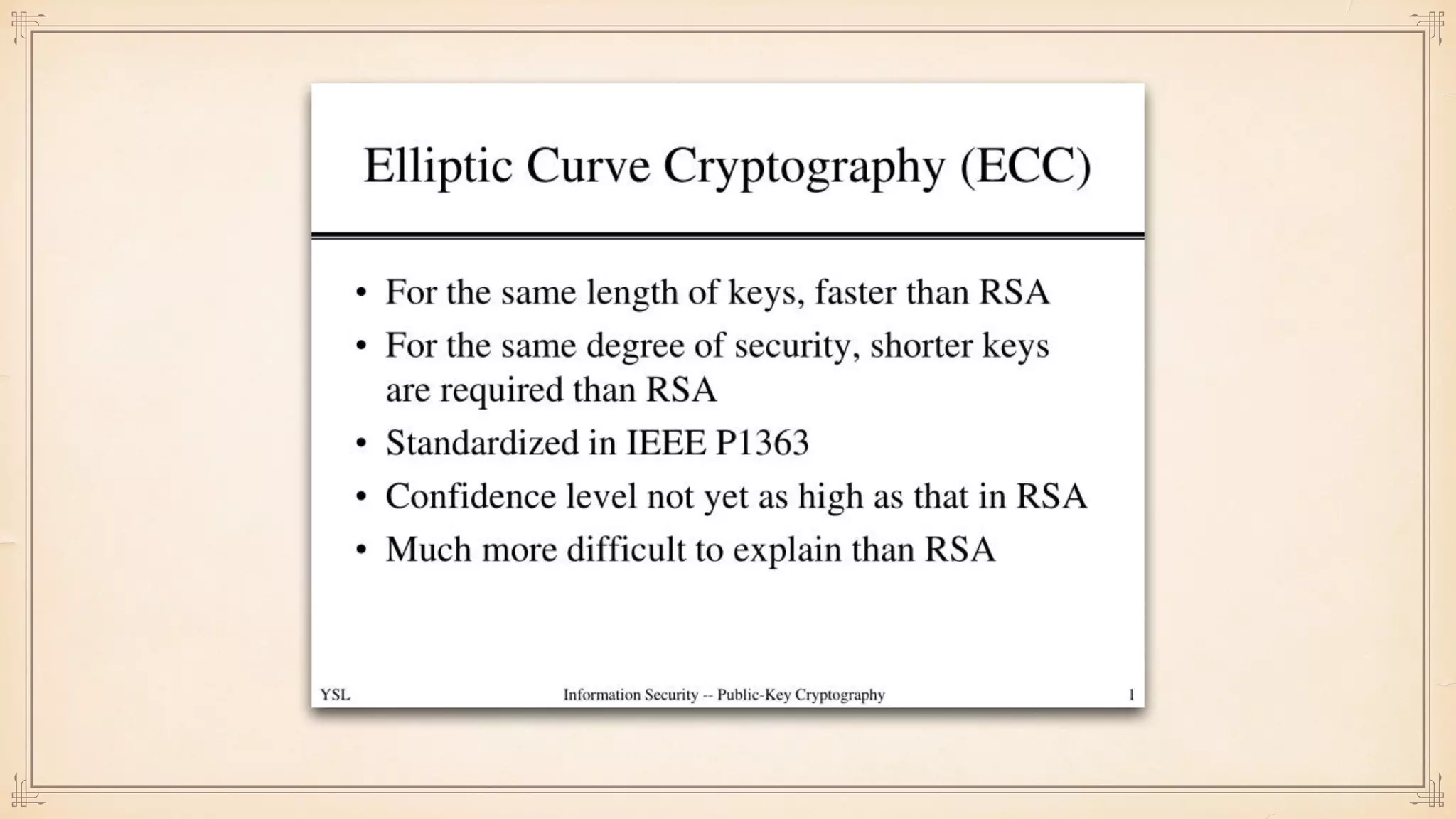 Elliptic Curve Cryptography (ECC)

• For the same length of keys, faster than RSA
• For the same degree of security, shorter keys are required than RSA
• Standardized in IEEE P1363
• Confidence level not yet as high as that in RSA
• Much more difficult to explain than RSA

YSL Information Security -- Public-Key Cryptography 1